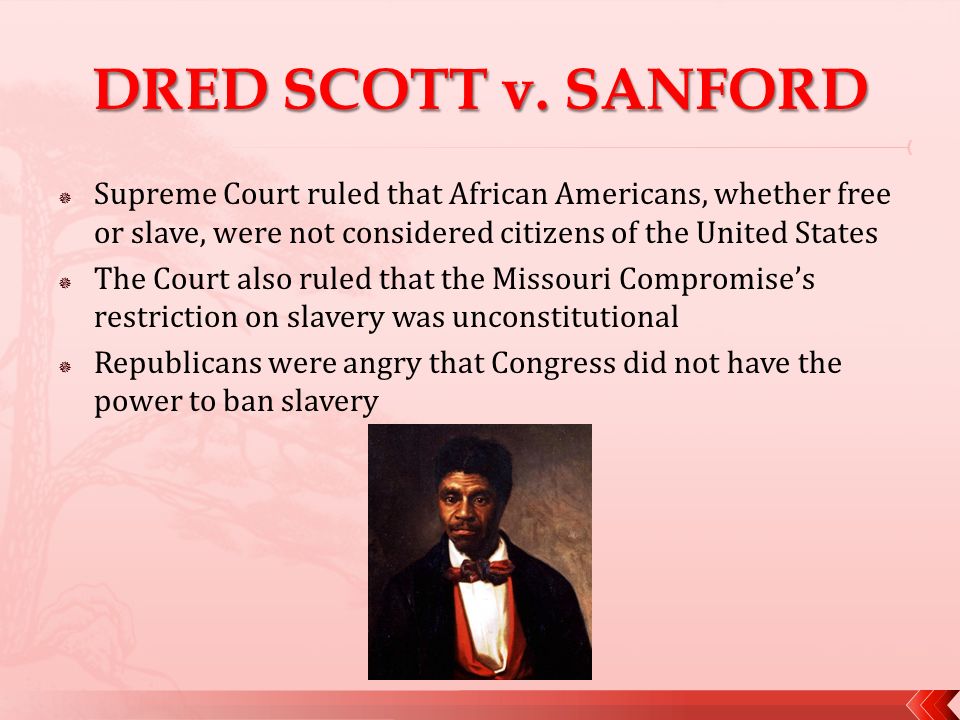 DRED SCOTT v. SANFORD

Supreme Court ruled that African Americans, whether free or slave, were not considered citizens of the United States

The Court also ruled that the Missouri Compromise's restriction on slavery was unconstitutional

Republicans were angry that Congress did not have the power to ban slavery